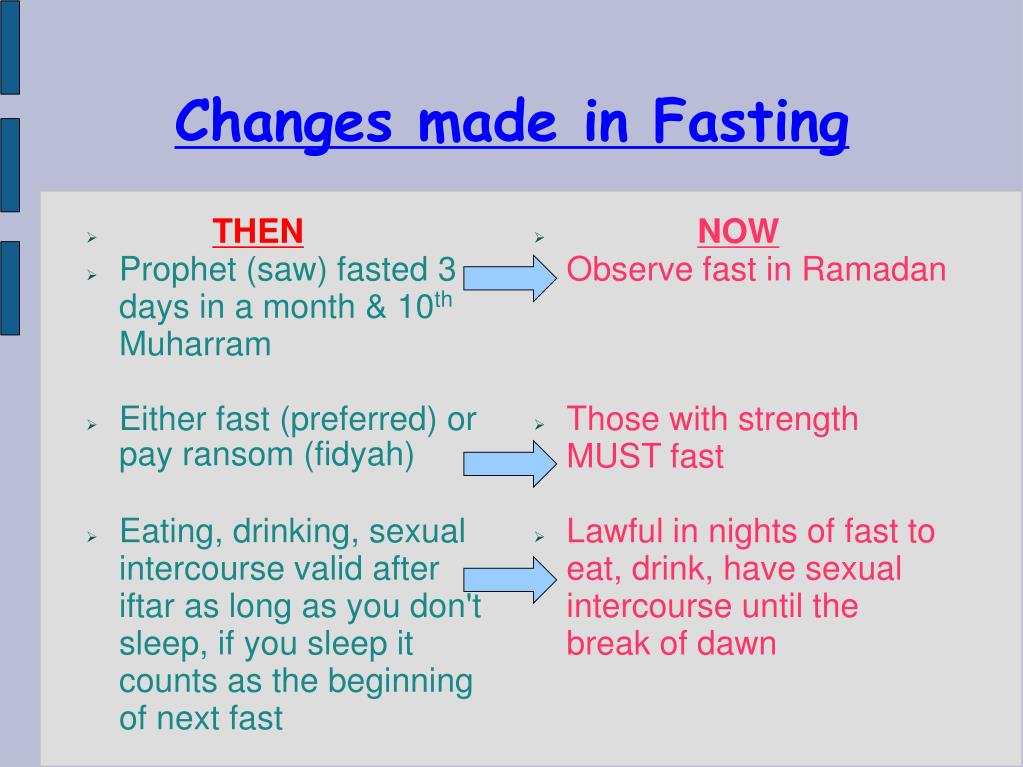 Changes made in Fasting

THEN

Prophet (saw) fasted 3 days in a month & 10$^{th}$ Muharram

Either fast (preferred) or pay ransom (fidyah)

Eating, drinking, sexual intercourse valid after iftar as long as you don't sleep, if you sleep it counts as the beginning of next fast

NOW

Observe fast in Ramadan

Those with strength MUST fast

Lawful in nights of fast to eat, drink, have sexual intercourse until the break of dawn